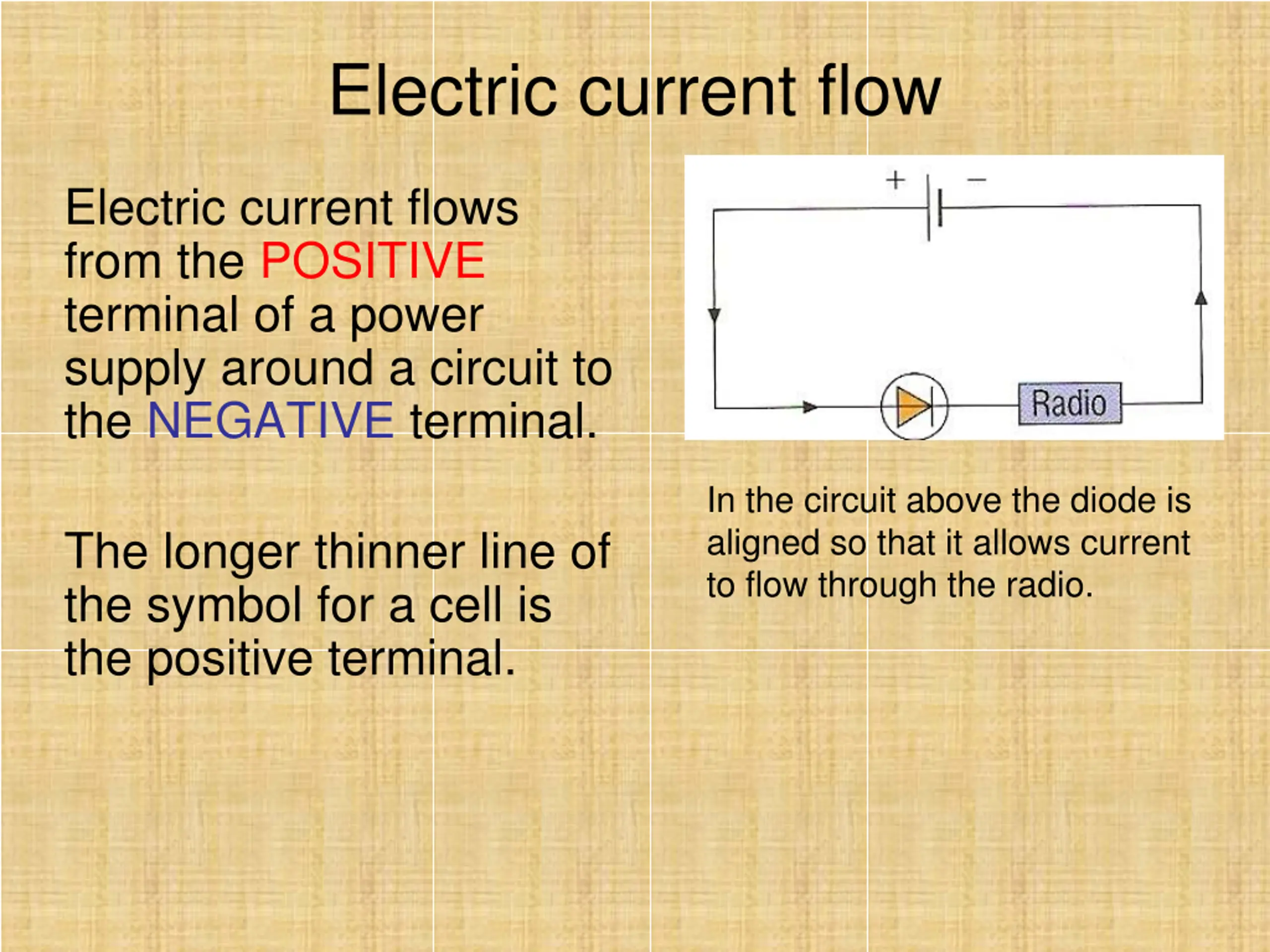 Electric current flow

Electric current flows from the POSITIVE terminal of a power supply around a circuit to the NEGATIVE terminal.

The longer thinner line of the symbol for a cell is the positive terminal.

+ −

Radio

In the circuit above the diode is aligned so that it allows current to flow through the radio.